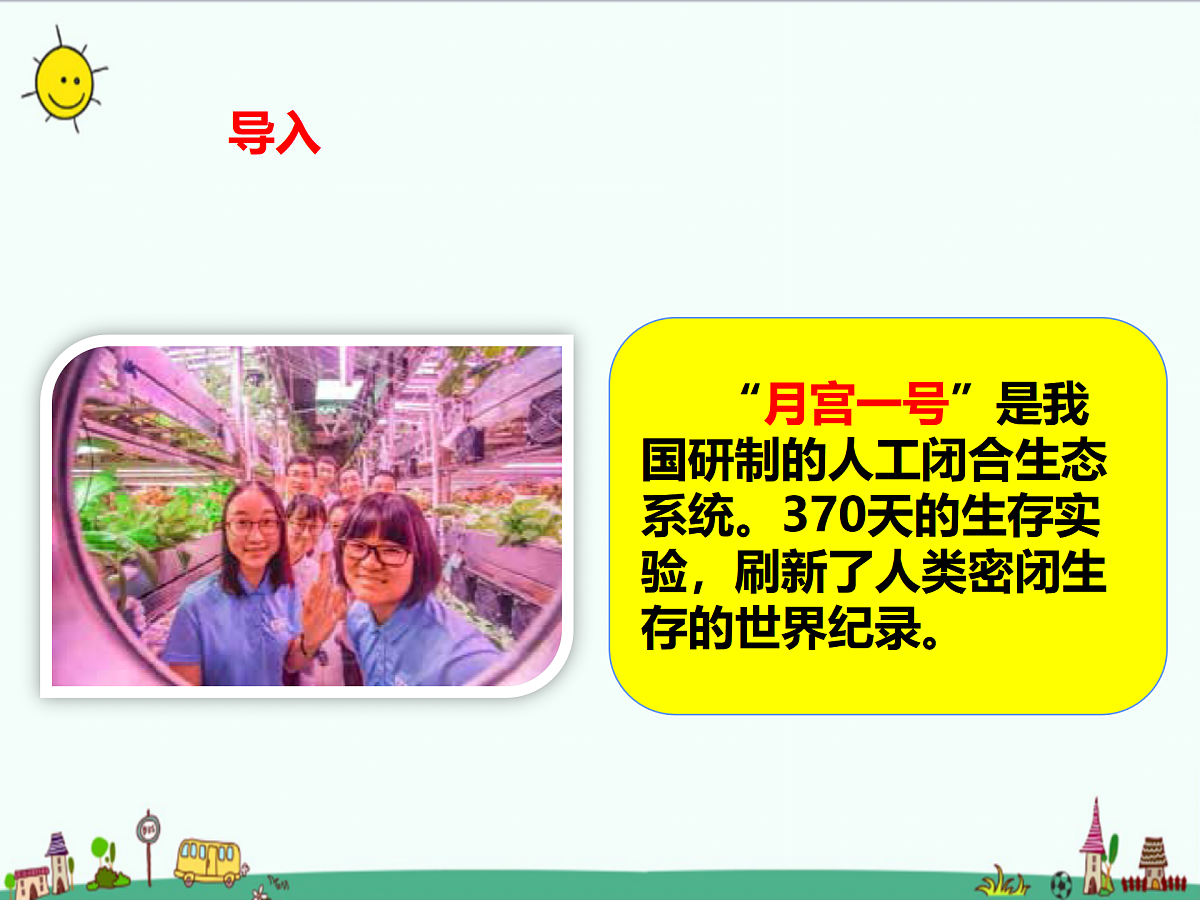 导入

“月宫一号”是我国研制的人工闭合生态系统。370天的生存实验，刷新了人类密闭生存的世界纪录。